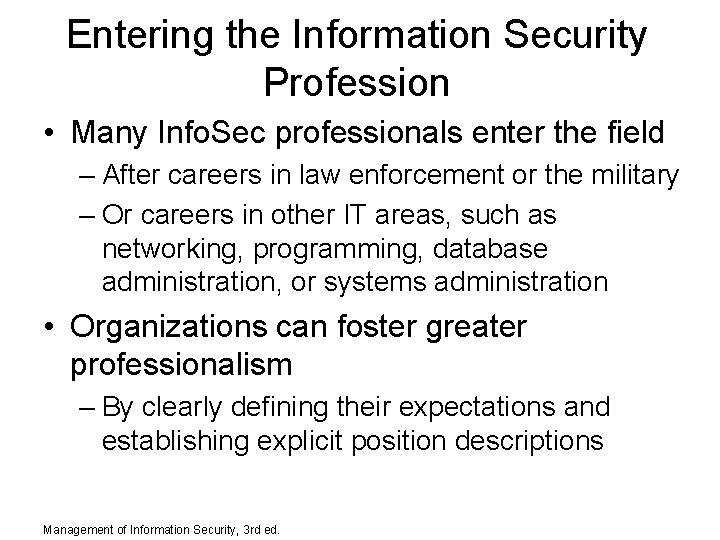 Entering the Information Security Profession

• Many InfoSec professionals enter the field
  – After careers in law enforcement or the military
  – Or careers in other IT areas, such as networking, programming, database administration, or systems administration

• Organizations can foster greater professionalism
  – By clearly defining their expectations and establishing explicit position descriptions

Management of Information Security, 3rd ed.